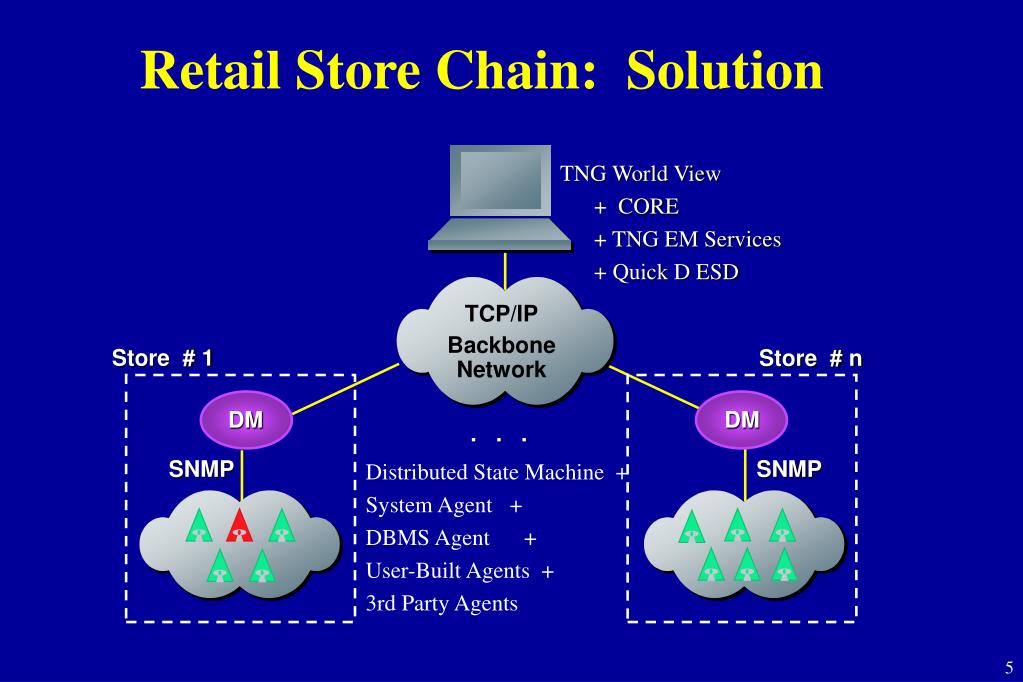 Retail Store Chain: Solution

TNG World View
+ CORE
+ TNG EM Services
+ Quick D ESD

TCP/IP Backbone Network

Store # 1

DM

SNMP

. . .

Distributed State Machine +
System Agent +
DBMS Agent +
User-Built Agents +
3rd Party Agents

Store # n

DM

SNMP

5